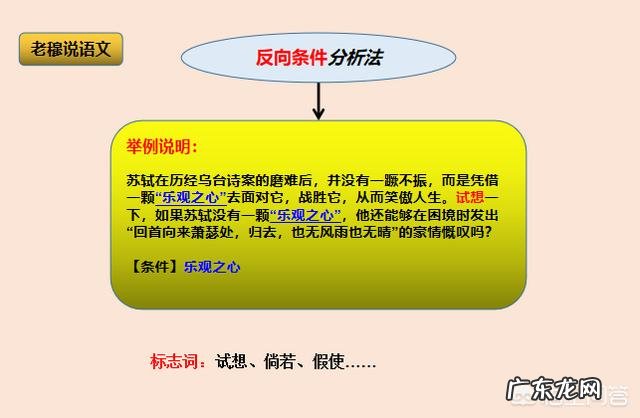 老穆说语文

反向条件分析法

举例说明：

苏轼在历经乌台诗案的磨难后，并没有一蹶不振，而是凭借一颗“乐观之心”去面对它，战胜它，从而笑傲人生。试想一下，如果苏轼没有一颗“乐观之心”，他还能够在困境时发出“回首向来萧瑟处，归去，也无风雨也无晴”的豪情慨叹吗？

【条件】乐观之心

标志词：试想、倘若、假使……

广东龙网